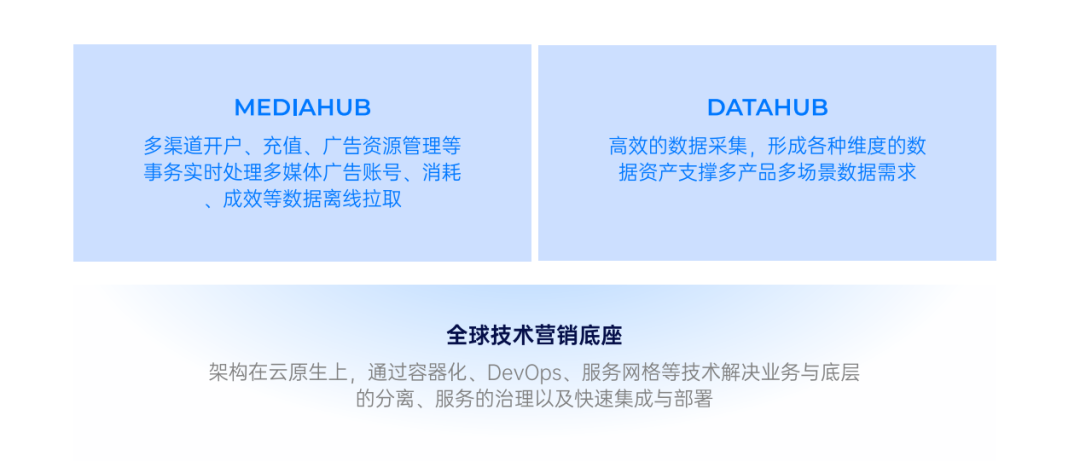 MEDIAHUB

多渠道开户、充值、广告资源管理等事务实时处理多媒体广告账号、消耗、成效等数据离线拉取

DATAHUB

高效的数据采集，形成各种维度的数据资产支撑多产品多场景数据需求

全球技术营销底座

架构在云原生上，通过容器化、DevOps、服务网格等技术解决业务与底层的分离、服务的治理以及快速集成与部署